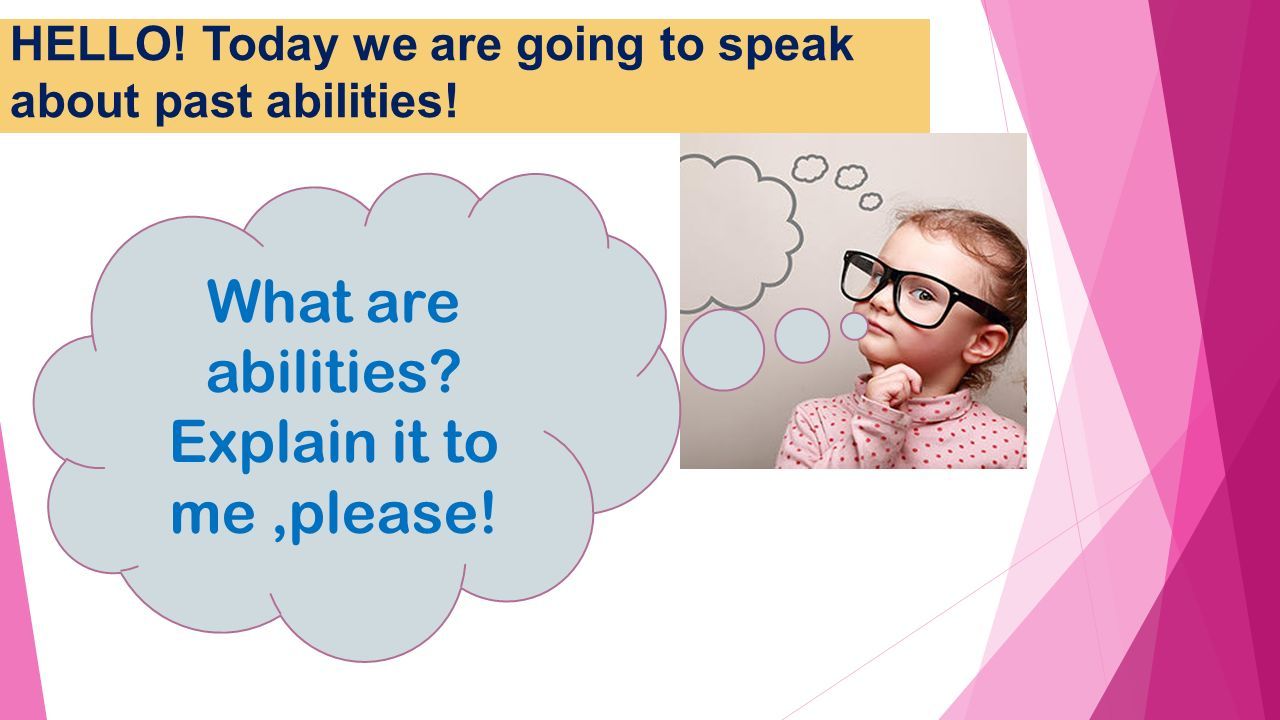 HELLO! Today we are going to speak about past abilities!

What are abilities? Explain it to me ,please!